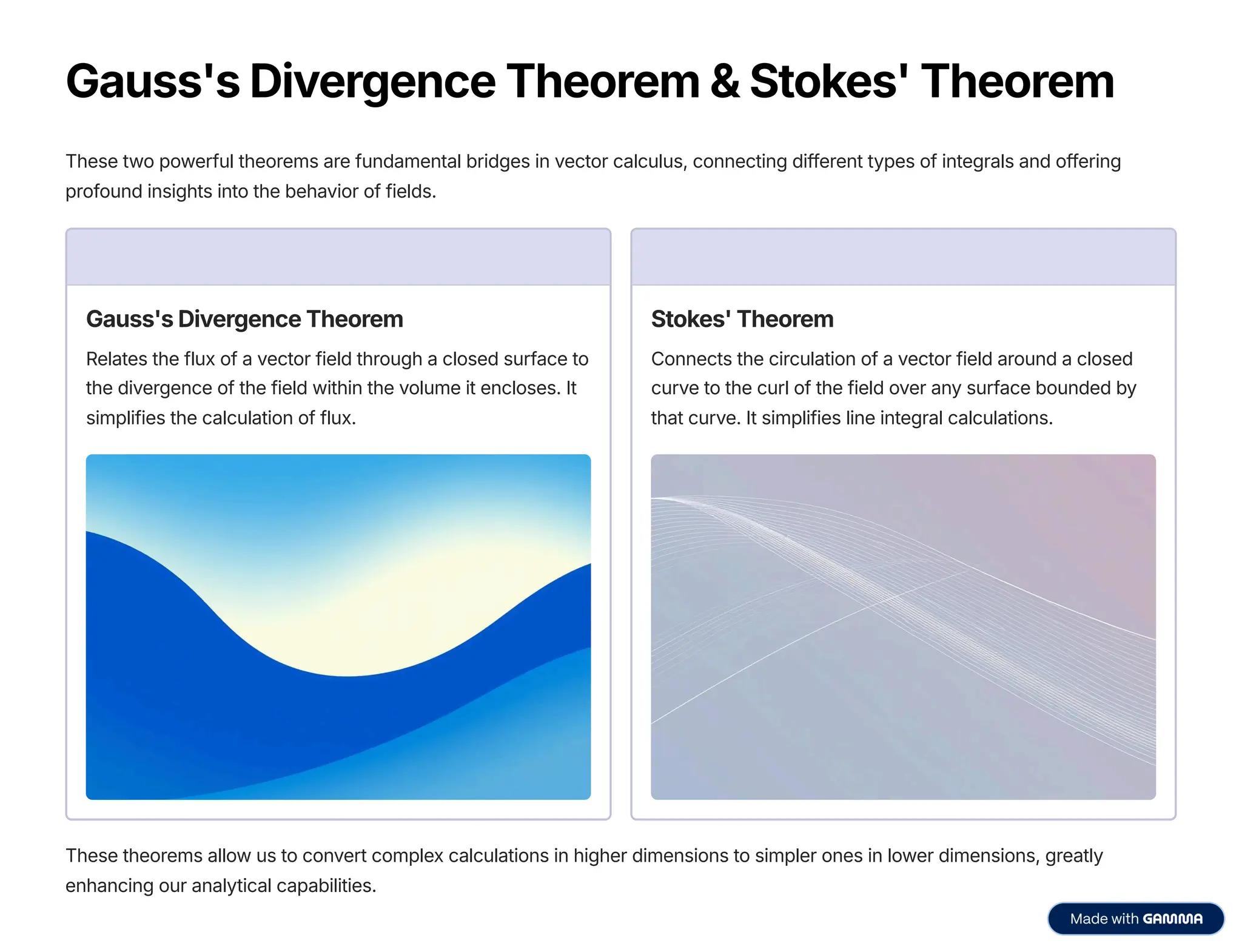 Gauss's Divergence Theorem & Stokes' Theorem

These two powerful theorems are fundamental bridges in vector calculus, connecting different types of integrals and offering profound insights into the behavior of fields.

Gauss's Divergence Theorem

Relates the flux of a vector field through a closed surface to the divergence of the field within the volume it encloses. It simplifies the calculation of flux.

Stokes' Theorem

Connects the circulation of a vector field around a closed curve to the curl of the field over any surface bounded by that curve. It simplifies line integral calculations.

These theorems allow us to convert complex calculations in higher dimensions to simpler ones in lower dimensions, greatly enhancing our analytical capabilities.

Made with GAMMA